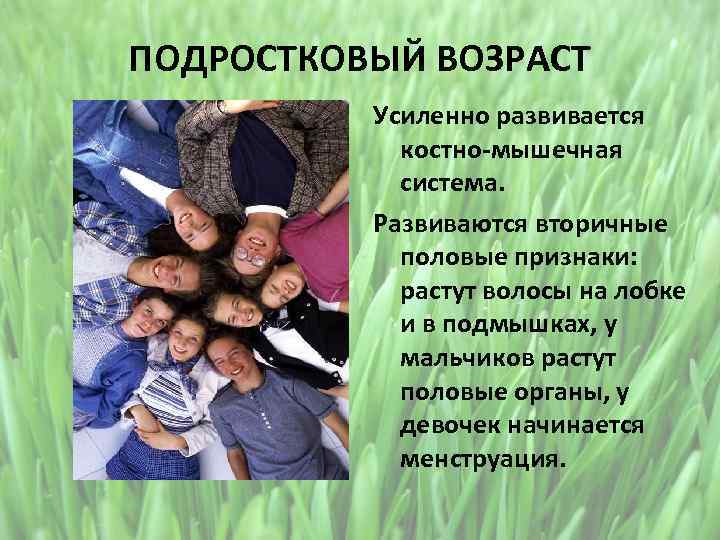 ПОДРОСТКОВЫЙ ВОЗРАСТ

Усиленно развивается костно-мышечная система.

Развиваются вторичные половые признаки: растут волосы на лобке и в подмышках, у мальчиков растут половые органы, у девочек начинается менструация.